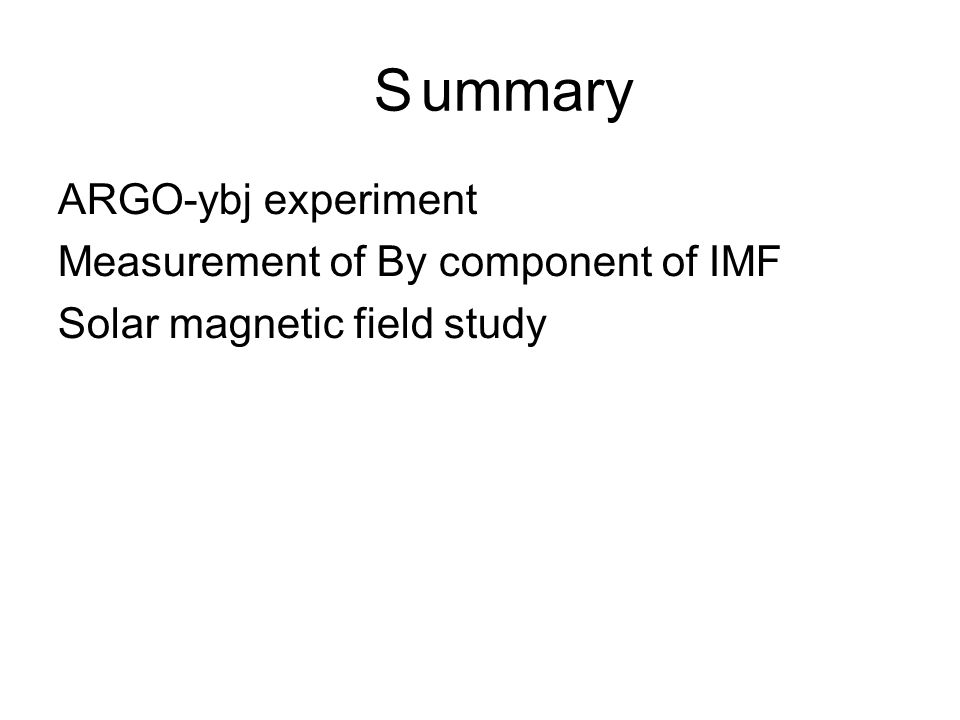 Summary

ARGO-ybj experiment
Measurement of By component of IMF
Solar magnetic field study